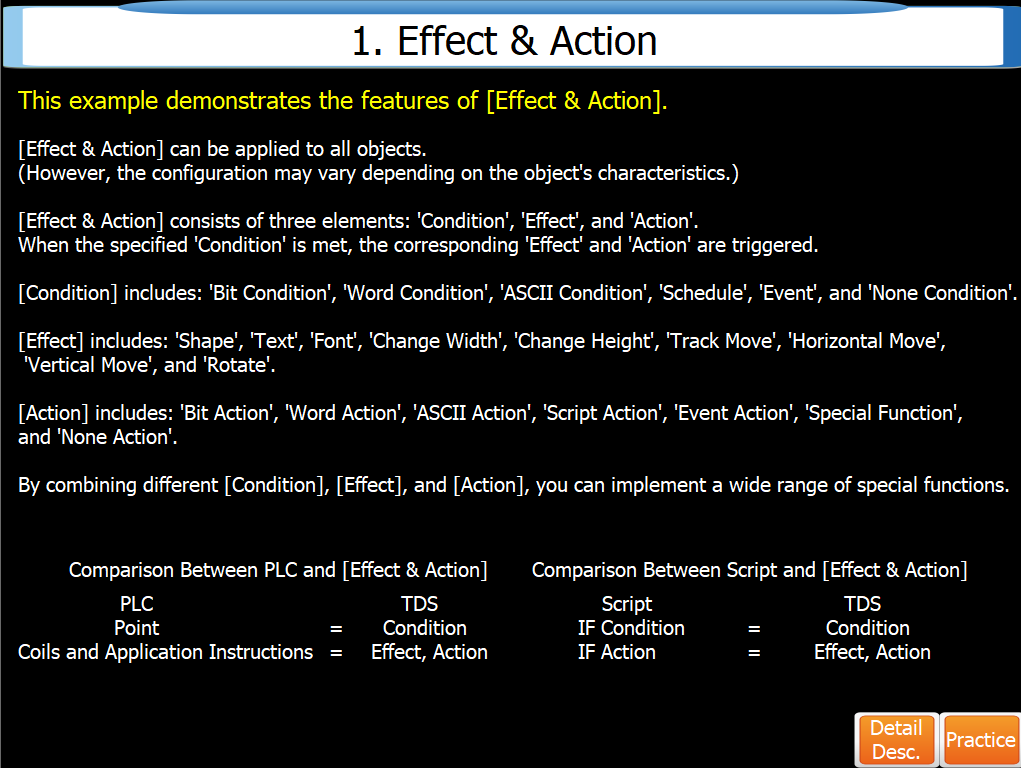 1. Effect & Action

This example demonstrates the features of [Effect & Action].

[Effect & Action] can be applied to all objects.
(However, the configuration may vary depending on the object's characteristics.)

[Effect & Action] consists of three elements: 'Condition', 'Effect', and 'Action'.
When the specified 'Condition' is met, the corresponding 'Effect' and 'Action' are triggered.

[Condition] includes: 'Bit Condition', 'Word Condition', 'ASCII Condition', 'Schedule', 'Event', and 'None Condition'.

[Effect] includes: 'Shape', 'Text', 'Font', 'Change Width', 'Change Height', 'Track Move', 'Horizontal Move', 'Vertical Move', and 'Rotate'.

[Action] includes: 'Bit Action', 'Word Action', 'ASCII Action', 'Script Action', 'Event Action', 'Special Function', and 'None Action'.

By combining different [Condition], [Effect], and [Action], you can implement a wide range of special functions.

Comparison Between PLC and [Effect & Action]

| PLC | | TDS |
|---|---|---|
| Point | = | Condition |
| Coils and Application Instructions | = | Effect, Action |

Comparison Between Script and [Effect & Action]

| Script | | TDS |
|---|---|---|
| IF Condition | = | Condition |
| IF Action | = | Effect, Action |

Detail Desc.
Practice